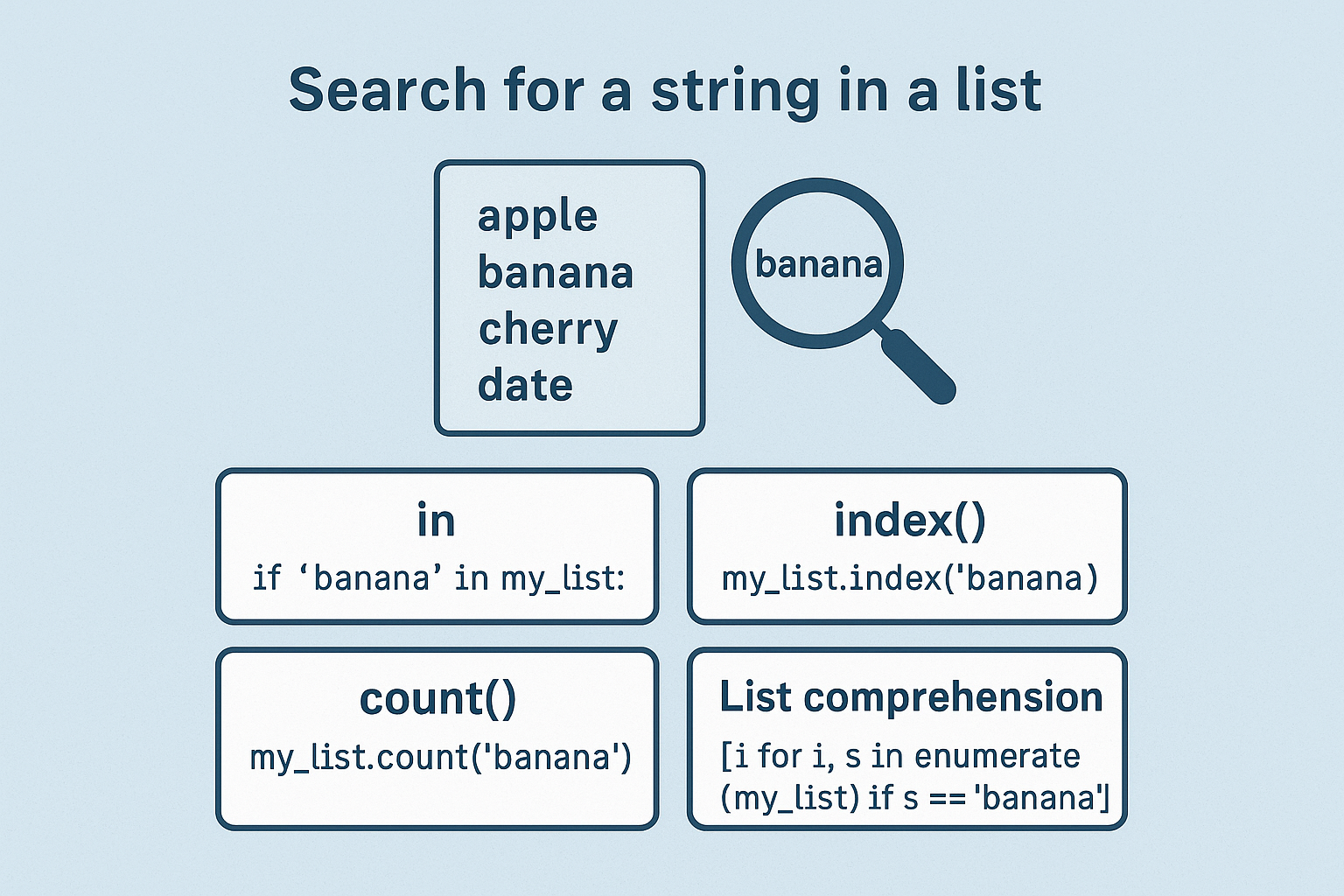 Search for a string in a list

apple
banana
cherry
date

banana

in

if ‘banana’ in my_list:

index()

my_list.index('banana)

count()

my_list.count('banana')

List comprehension

[i for i, s in enumerate (my_list) if s == 'banana']